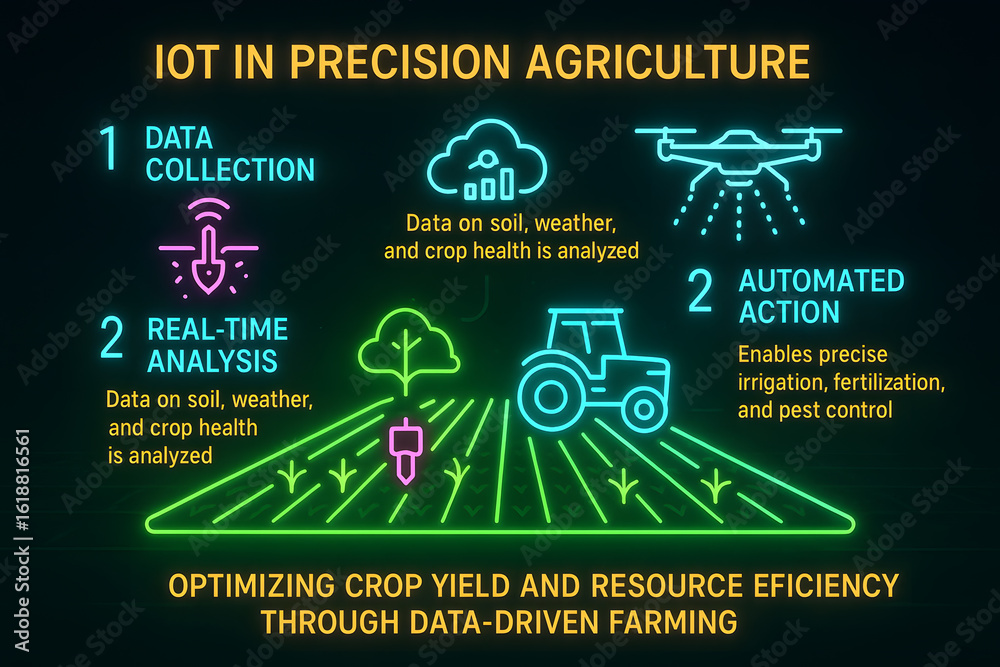 IOT IN PRECISION AGRICULTURE

1 DATA COLLECTION

Data on soil, weather, and crop health is analyzed

2 REAL-TIME ANALYSIS

Data on soil, weather, and crop health is analyzed

2 AUTOMATED ACTION

Enables precise irrigation, fertilization, and pest control

OPTIMIZING CROP YIELD AND RESOURCE EFICIENCY THROUGH DATA-DRIVEN FARMING

Adobe Stock | #1618816561